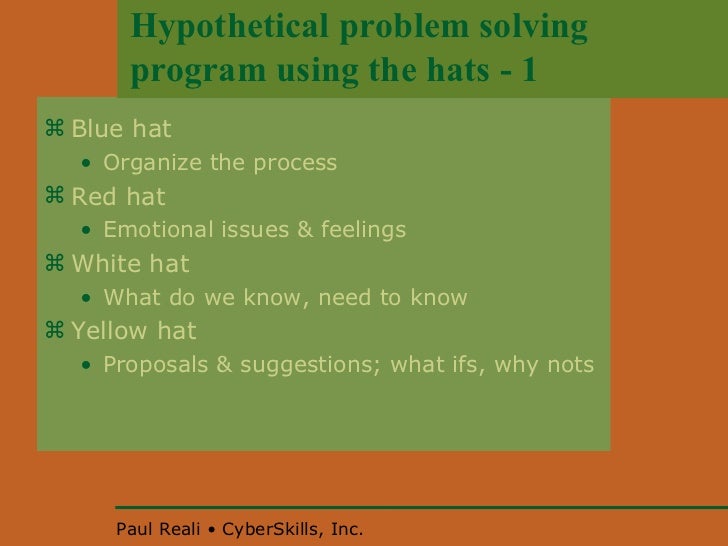 Hypothetical problem solving program using the hats - 1

⌘ Blue hat
• Organize the process
⌘ Red hat
• Emotional issues & feelings
⌘ White hat
• What do we know, need to know
⌘ Yellow hat
• Proposals & suggestions; what ifs, why nots

Paul Reali • CyberSkills, Inc.